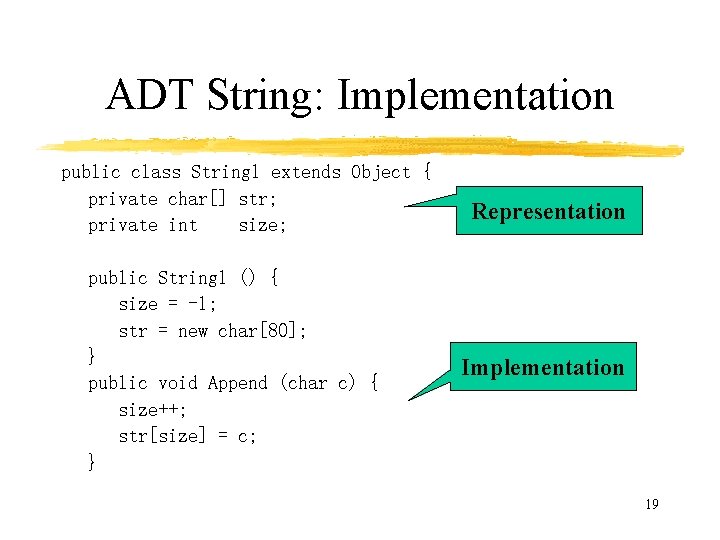 ADT String: Implementation

public class String1 extends Object {
private char[] str;
private int size;

public String1 () {
size = -1;
str = new char[80];
}
public void Append (char c) {
size++;
str[size] = c;
}

Representation

Implementation

19